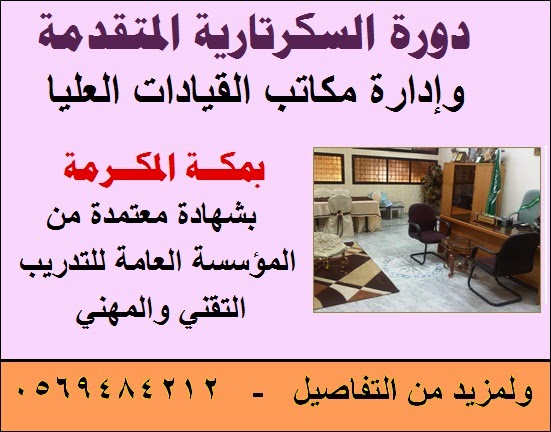 دورة السكرتارية المتقدمة
وإدارة مكاتب القيادات العليا

بمكـة المكـرمة
بشهادة معتمدة من المؤسسة العامة للتدريب التقني والمهني

ولمزيد من التفاصيل - ٠٥٦٩٤٨٤٢١٢